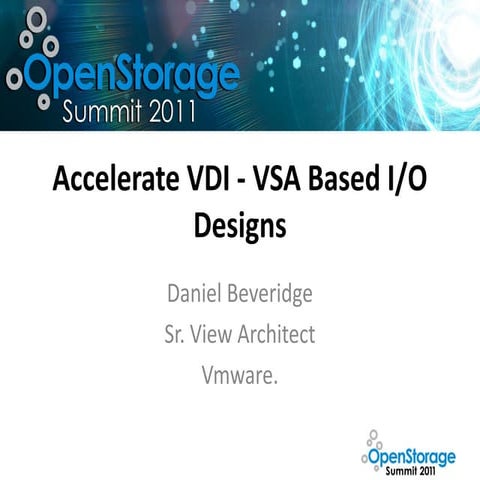 OpenStorage
Summit 2011

Accelerate VDI - VSA Based I/O Designs

Daniel Beveridge
Sr. View Architect
Vmware.

OpenStorage
Summit 2011